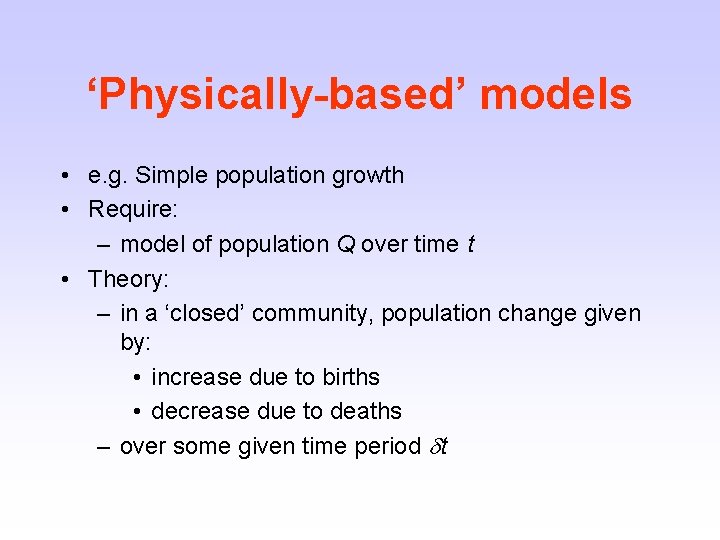 ‘Physically-based’ models

• e.g. Simple population growth
• Require:
– model of population $Q$ over time $t$
• Theory:
– in a ‘closed’ community, population change given by:
• increase due to births
• decrease due to deaths
– over some given time period $\delta t$